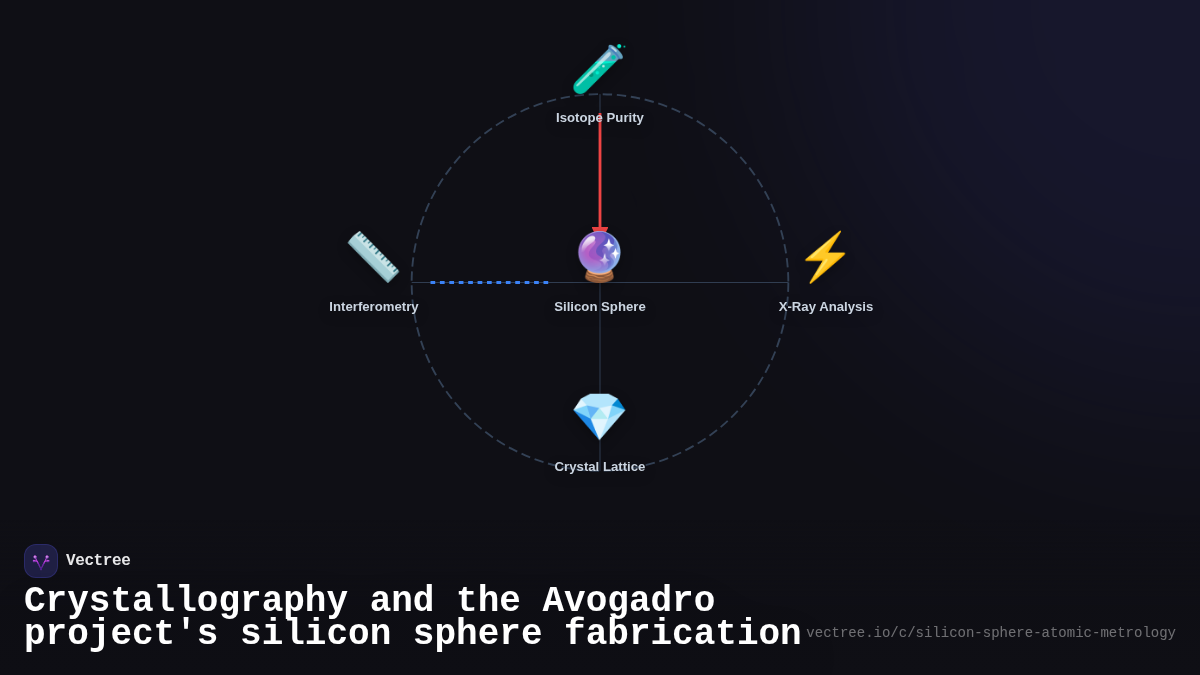 Isotope Purity

Interferometry

Silicon Sphere

X-Ray Analysis

Crystal Lattice

Vectree

Crystallography and the Avogadro project's silicon sphere fabrication

vectree.io/c/silicon-sphere-atomic-metrology